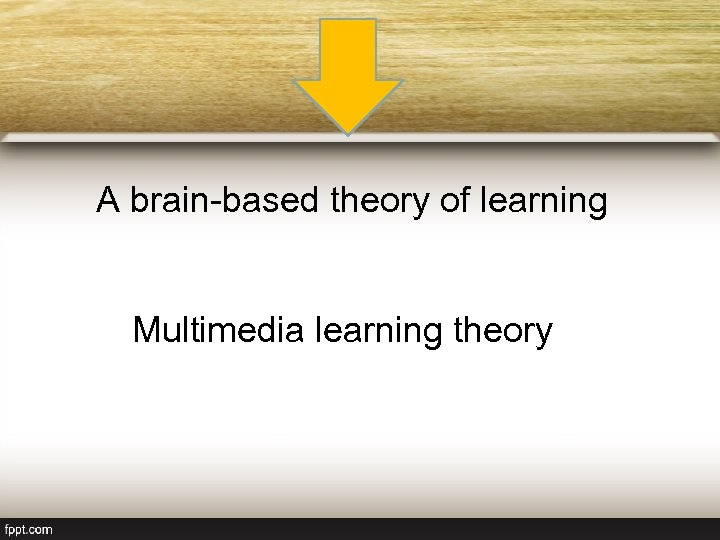 A brain-based theory of learning

Multimedia learning theory

fppt.com